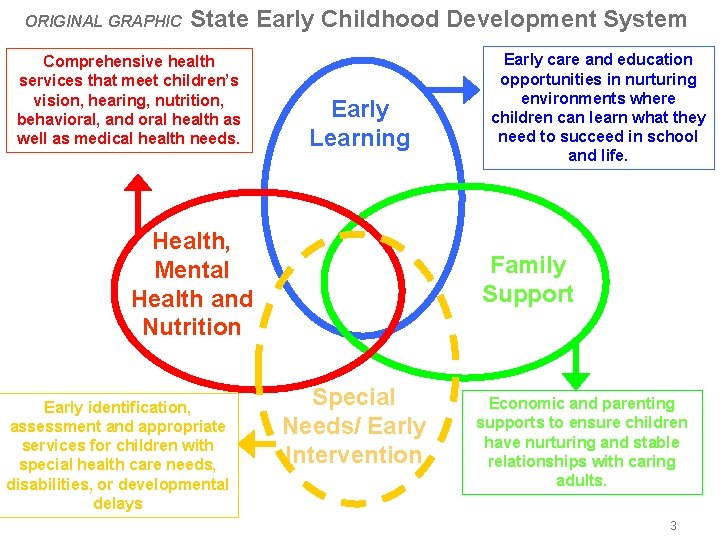 ORIGINAL GRAPHIC State Early Childhood Development System

Comprehensive health services that meet children's vision, hearing, nutrition, behavioral, and oral health as well as medical health needs.

Early Learning

Early care and education opportunities in nurturing environments where children can learn what they need to succeed in school and life.

Health, Mental Health and Nutrition

Family Support

Special Needs/ Early Intervention

Early identification, assessment and appropriate services for children with special health care needs, disabilities, or developmental delays

Economic and parenting supports to ensure children have nurturing and stable relationships with caring adults.

3